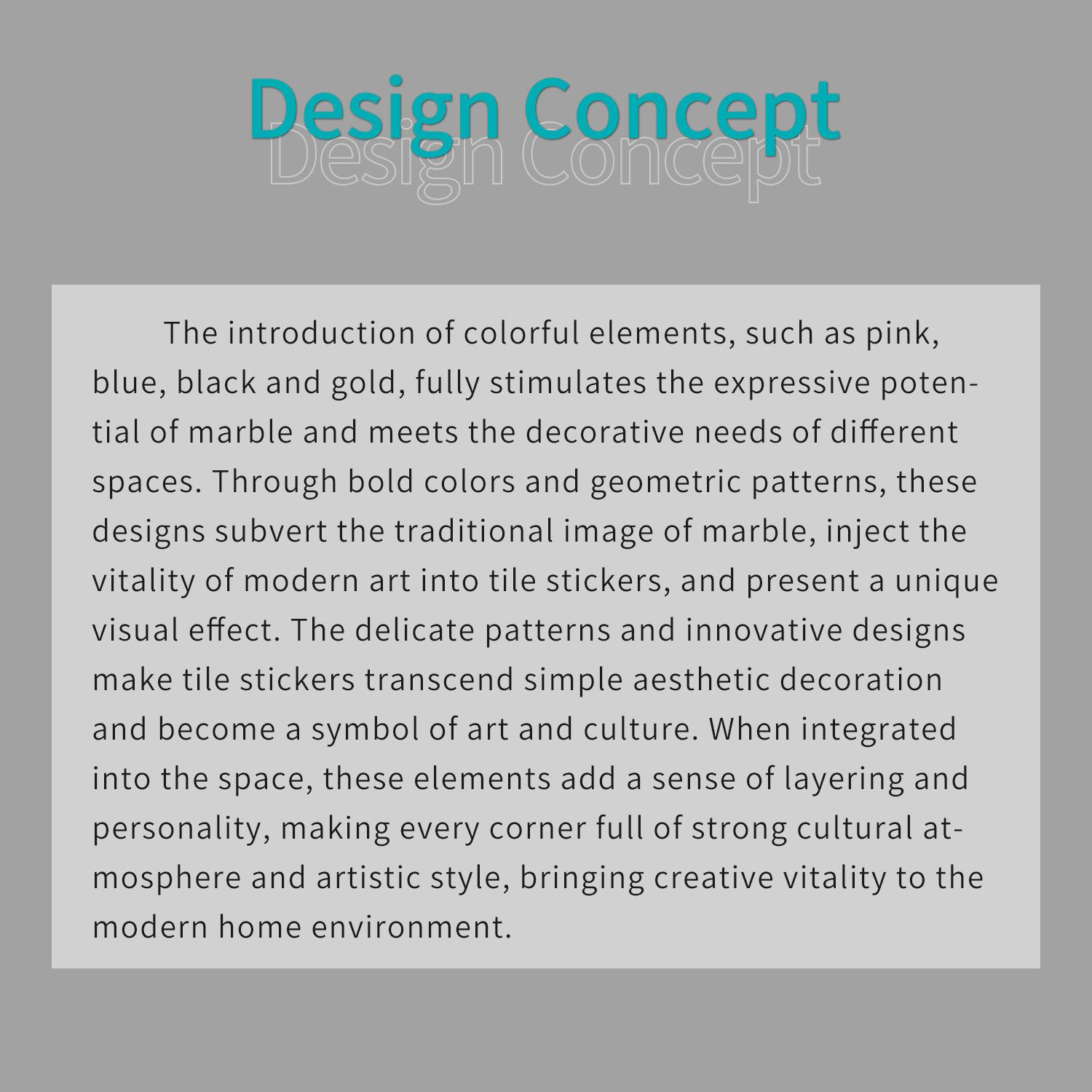 Design Concept
Design Concept

The introduction of colorful elements, such as pink, blue, black and gold, fully stimulates the expressive potential of marble and meets the decorative needs of different spaces. Through bold colors and geometric patterns, these designs subvert the traditional image of marble, inject the vitality of modern art into tile stickers, and present a unique visual effect. The delicate patterns and innovative designs make tile stickers transcend simple aesthetic decoration and become a symbol of art and culture. When integrated into the space, these elements add a sense of layering and personality, making every corner full of strong cultural atmosphere and artistic style, bringing creative vitality to the modern home environment.